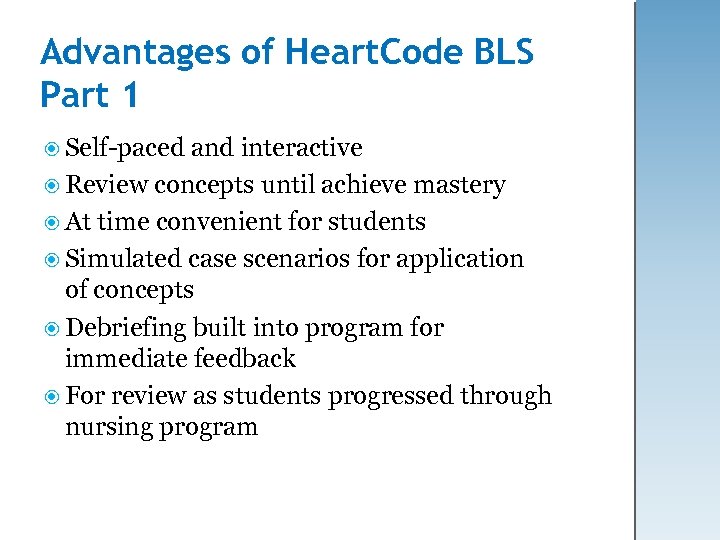 Advantages of HeartCode BLS Part 1

Self-paced and interactive
Review concepts until achieve mastery
At time convenient for students
Simulated case scenarios for application of concepts
Debriefing built into program for immediate feedback
For review as students progressed through nursing program